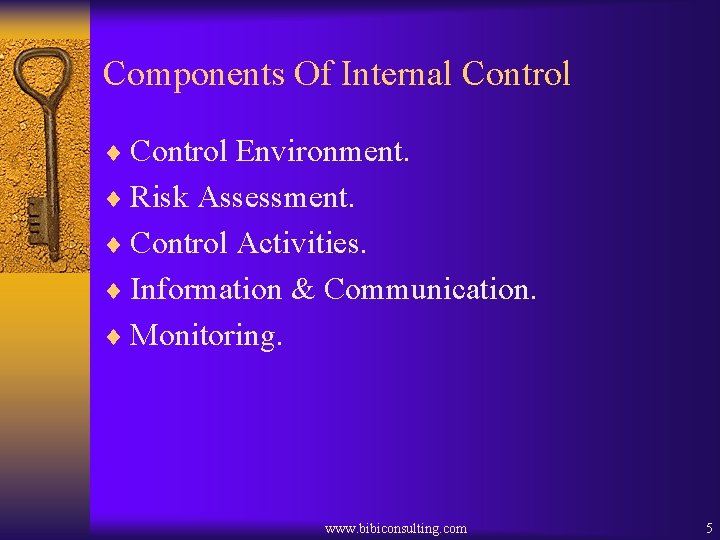 Components Of Internal Control

♦ Control Environment.
♦ Risk Assessment.
♦ Control Activities.
♦ Information & Communication.
♦ Monitoring.

www.bibiconsulting.com

5